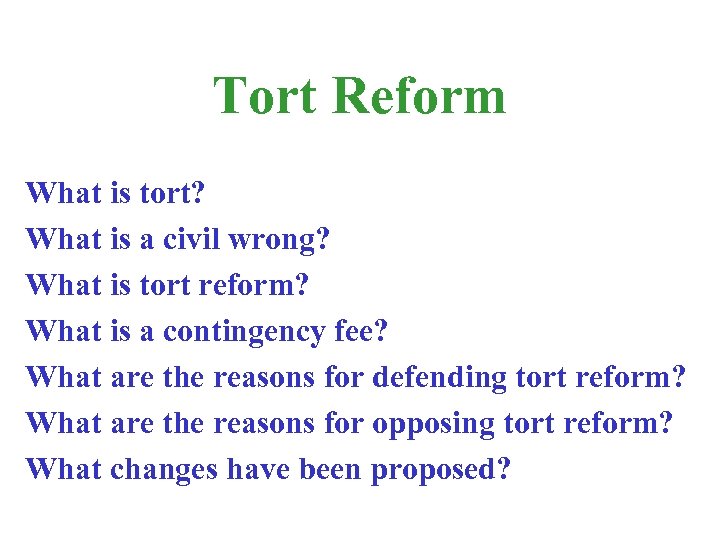 Tort Reform

What is tort?
What is a civil wrong?
What is tort reform?
What is a contingency fee?
What are the reasons for defending tort reform?
What are the reasons for opposing tort reform?
What changes have been proposed?